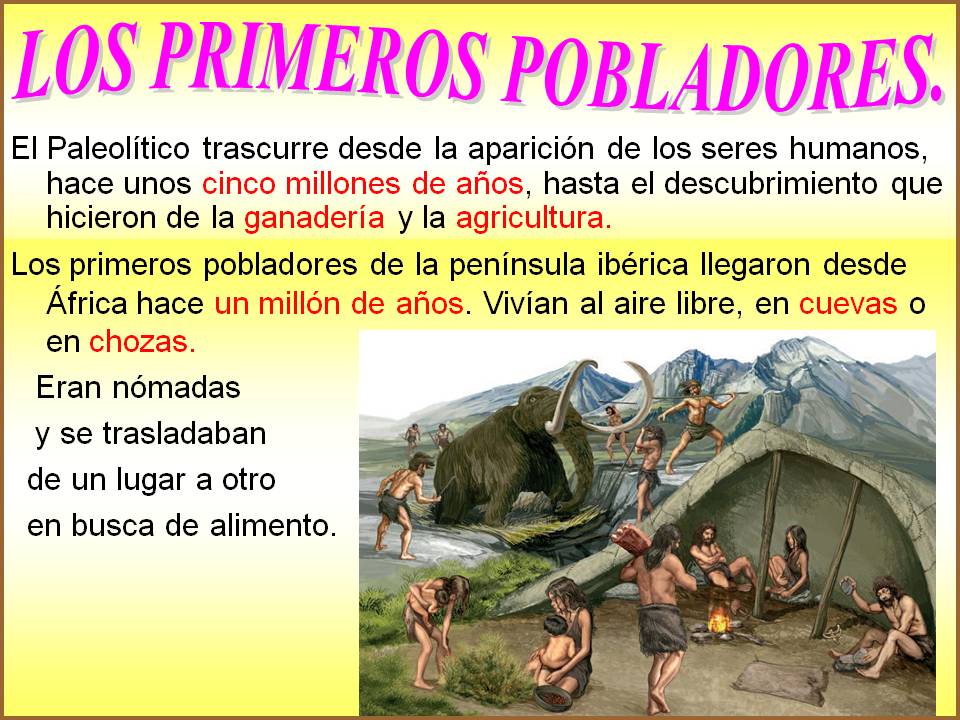 LOS PRIMEROS POBLADORES.

El Paleolítico trascurre desde la aparición de los seres humanos, hace unos cinco millones de años, hasta el descubrimiento que hicieron de la ganadería y la agricultura.

Los primeros pobladores de la península ibérica llegaron desde África hace un millón de años. Vivían al aire libre, en cuevas o en chozas.

Eran nómadas y se trasladaban de un lugar a otro en busca de alimento.